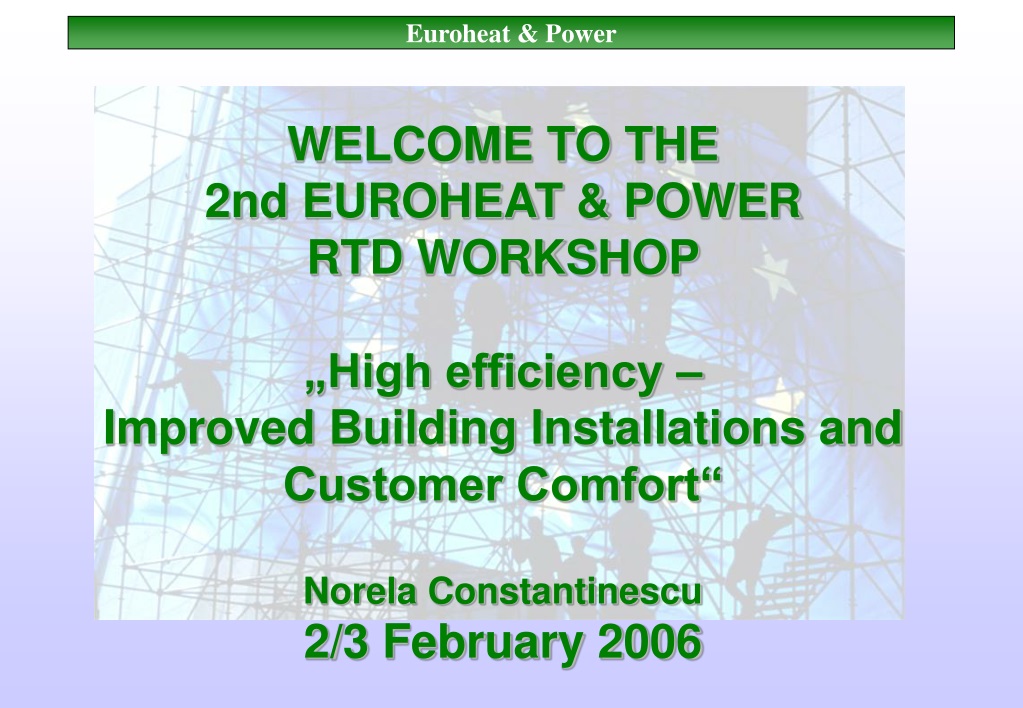 Euroheat & Power

WELCOME TO THE
2nd EUROHEAT & POWER
RTD WORKSHOP

„High efficiency –
Improved Building Installations and Customer Comfort“

Norela Constantinescu
2/3 February 2006